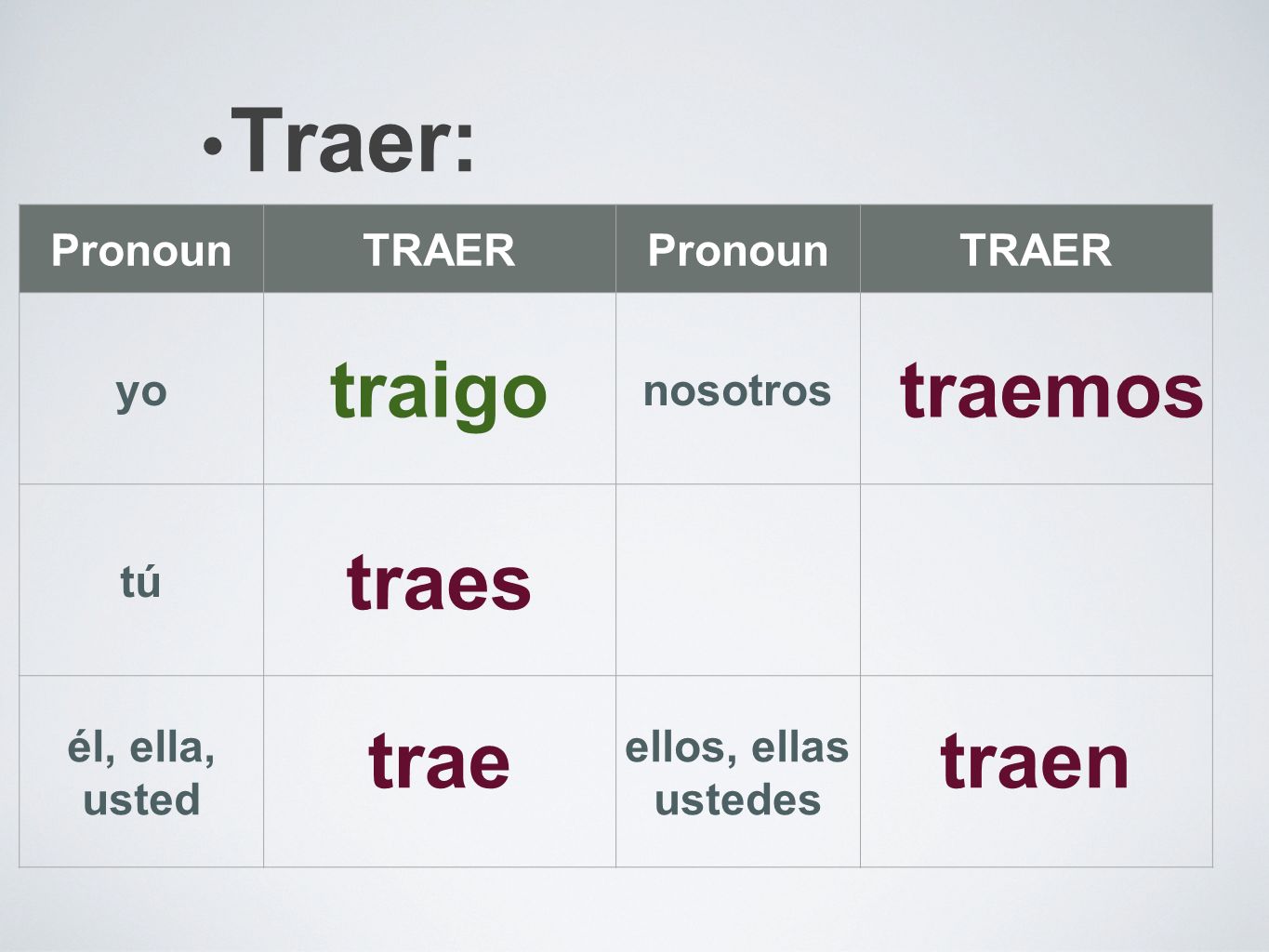 • Traer:

| Pronoun | TRAER | Pronoun | TRAER |
|---|---|---|---|
| yo | traigo | nosotros | traemos |
| tú | traes | | |
| él, ella, usted | trae | ellos, ellas ustedes | traen |